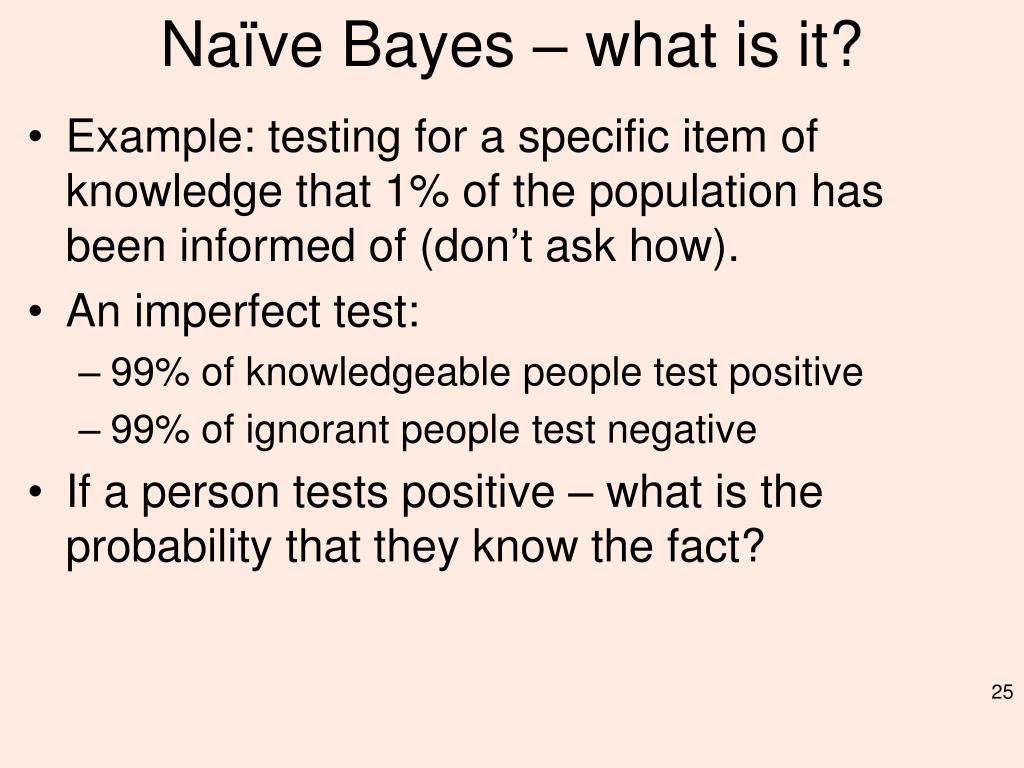 Naïve Bayes – what is it?

• Example: testing for a specific item of knowledge that 1% of the population has been informed of (don’t ask how).
• An imperfect test:
– 99% of knowledgeable people test positive
– 99% of ignorant people test negative
• If a person tests positive – what is the probability that they know the fact?

25